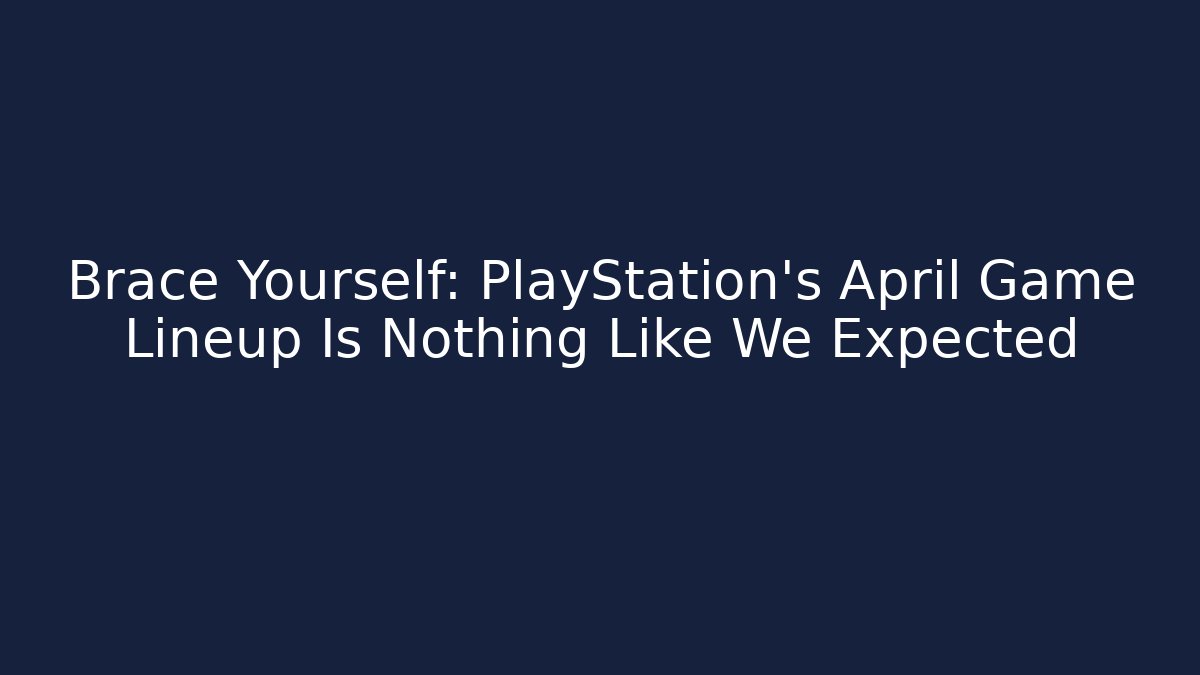 Brace Yourself: PlayStation's April Game Lineup Is Nothing Like We Expected